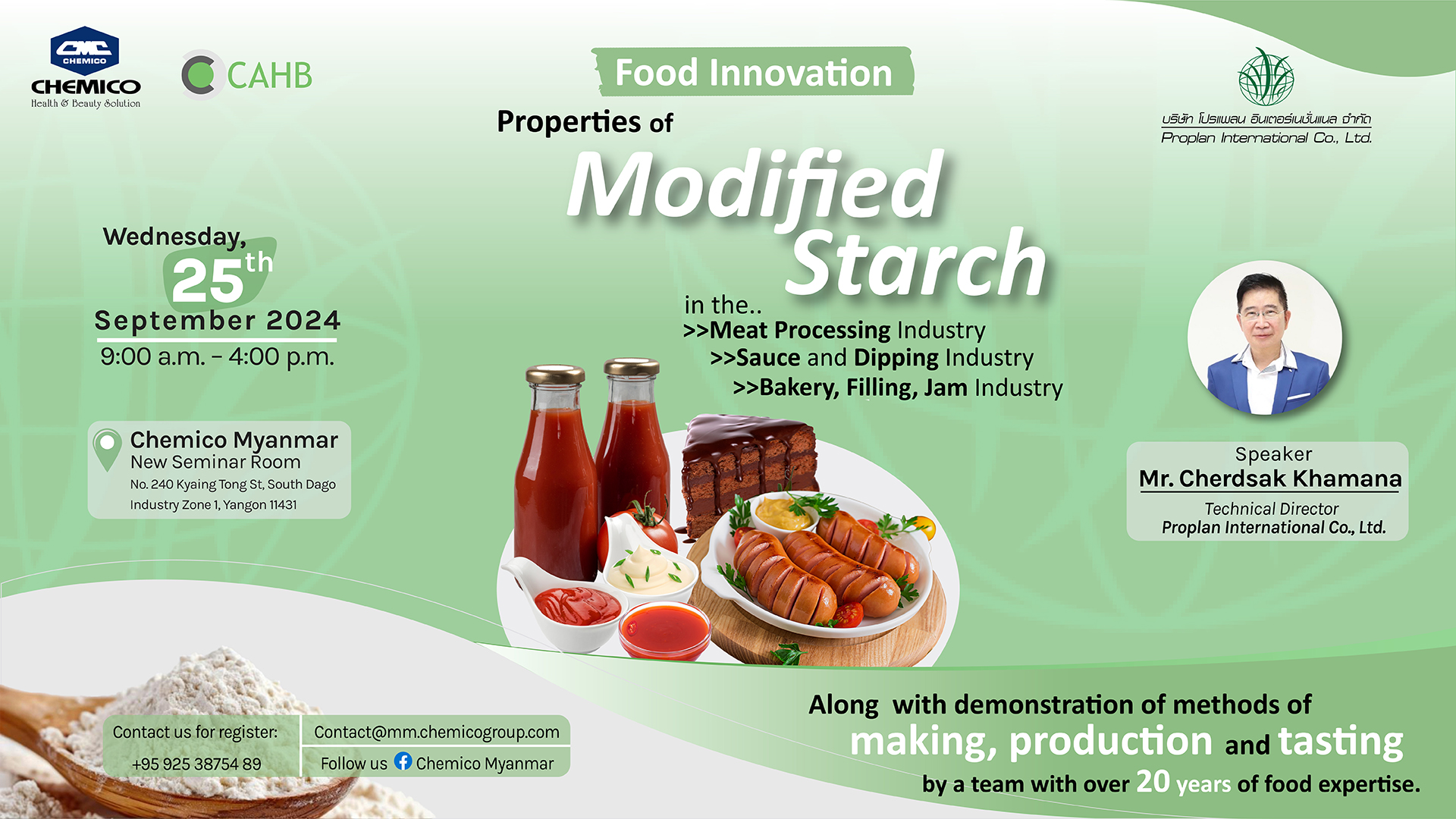 CMC CHEMICO
CHEMICO
Health & Beauty Solution

CAHB

Food Innovation

Properties of

Modified Starch

in the..
>>Meat Processing Industry
>>Sauce and Dipping Industry
>>Bakery, Filling, Jam Industry

บริษัท โปรแพลน อินเตอร์เนชั่นแนล จำกัด
Proplan International Co., Ltd.

Wednesday, 25th September 2024
9:00 a.m. - 4:00 p.m.

Chemico Myanmar
New Seminar Room
No. 240 Kyaing Tong St, South Dago Industry Zone 1, Yangon 11431

Speaker
Mr. Cherdsak Khamana
Technical Director
Proplan International Co., Ltd.

Contact us for register:
+95 925 38754 89

Contact@mm.chemicogroup.com
Follow us Chemico Myanmar

Along with demonstration of methods of making, production and tasting by a team with over 20 years of food expertise.